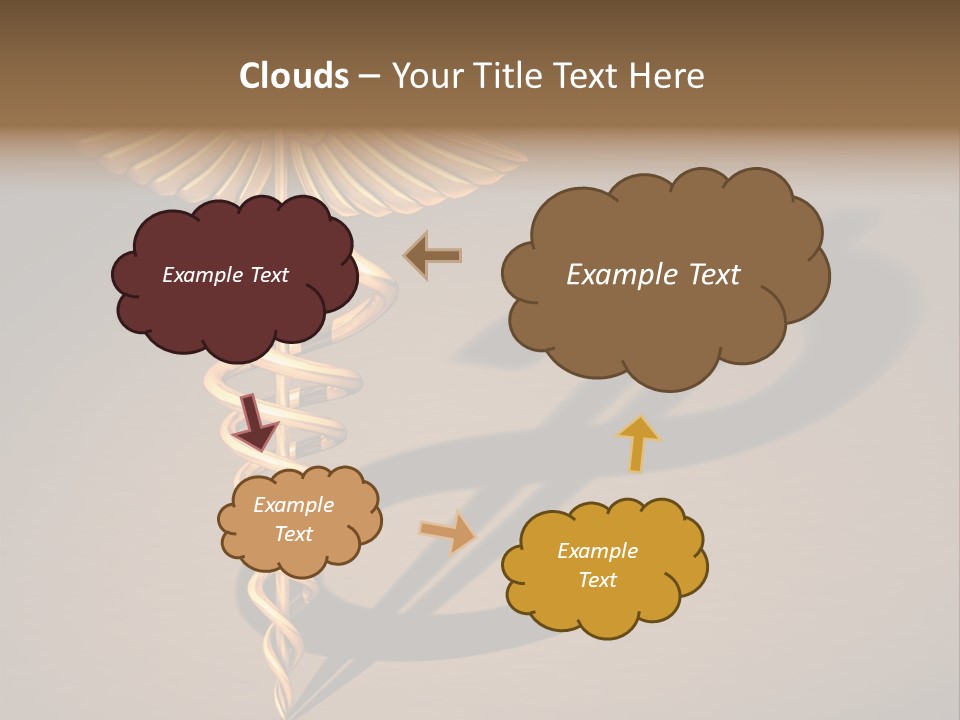 Clouds – Your Title Text Here

Example Text

Example Text

Example Text

Example Text